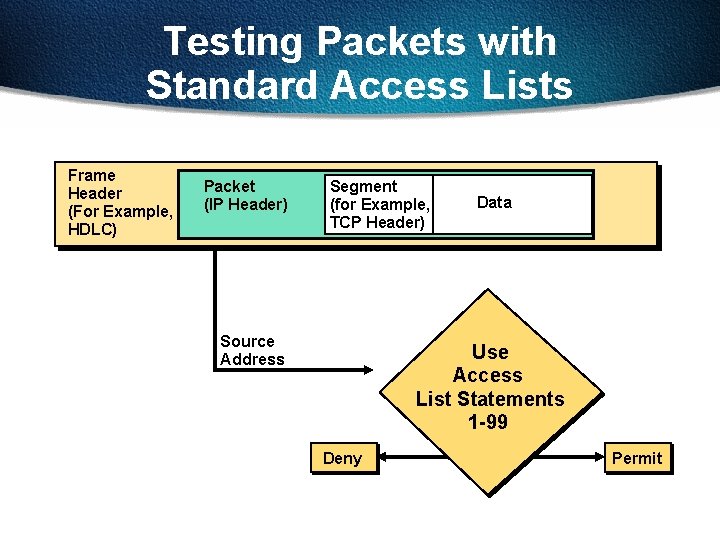 Testing Packets with Standard Access Lists

Frame Header (For Example, HDLC)

Packet (IP Header)

Segment (for Example, TCP Header)

Data

Source Address

Use Access List Statements 1-99

Deny

Permit